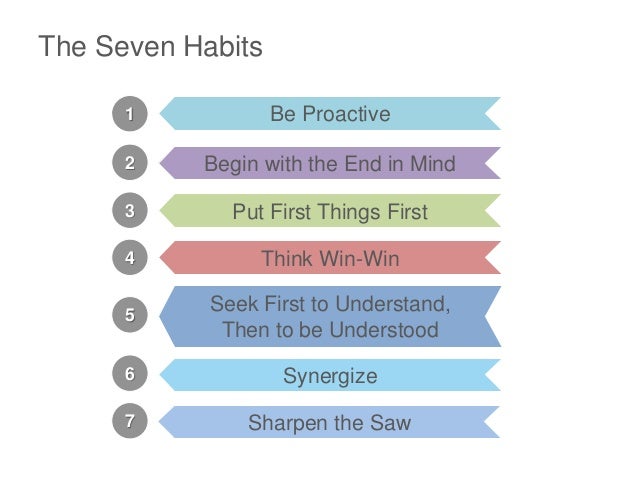 The Seven Habits

1 Be Proactive

2 Begin with the End in Mind

3 Put First Things First

4 Think Win-Win

5 Seek First to Understand, Then to be Understood

6 Synergize

7 Sharpen the Saw